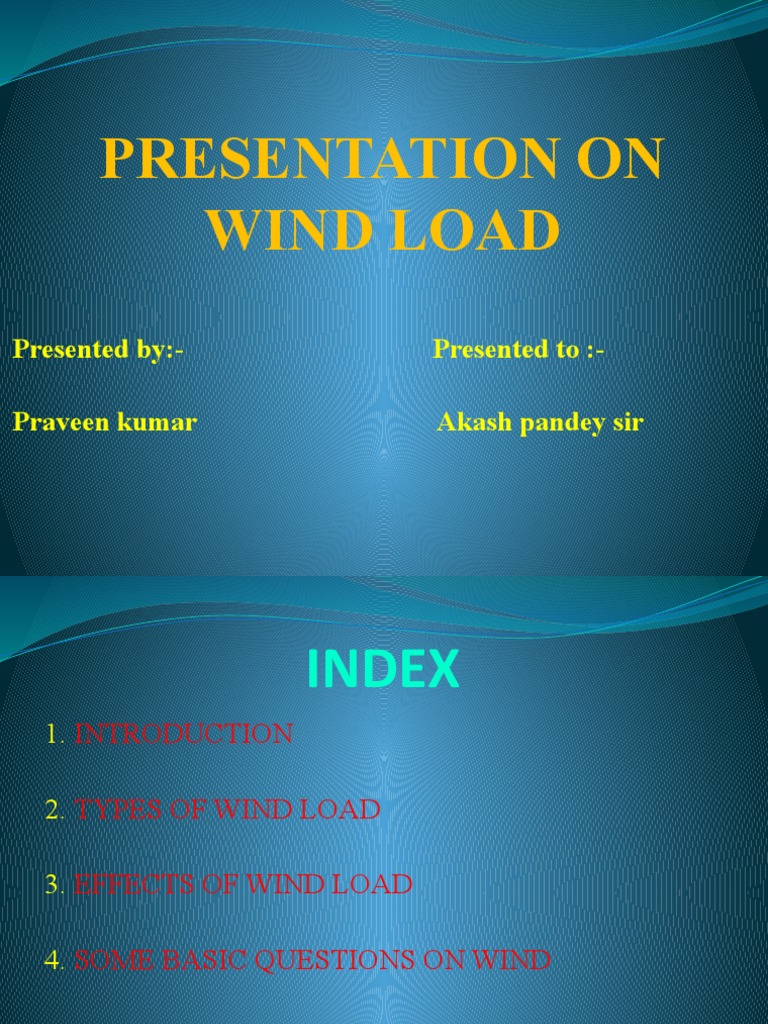 PRESENTATION ON WIND LOAD

Presented by:-

Praveen kumar

Presented to :-

Akash pandey sir

INDEX

1. INTRODUCTION

2. TYPES OF WIND LOAD

3. EFFECTS OF WIND LOAD

4. SOME BASIC QUESTIONS ON WIND